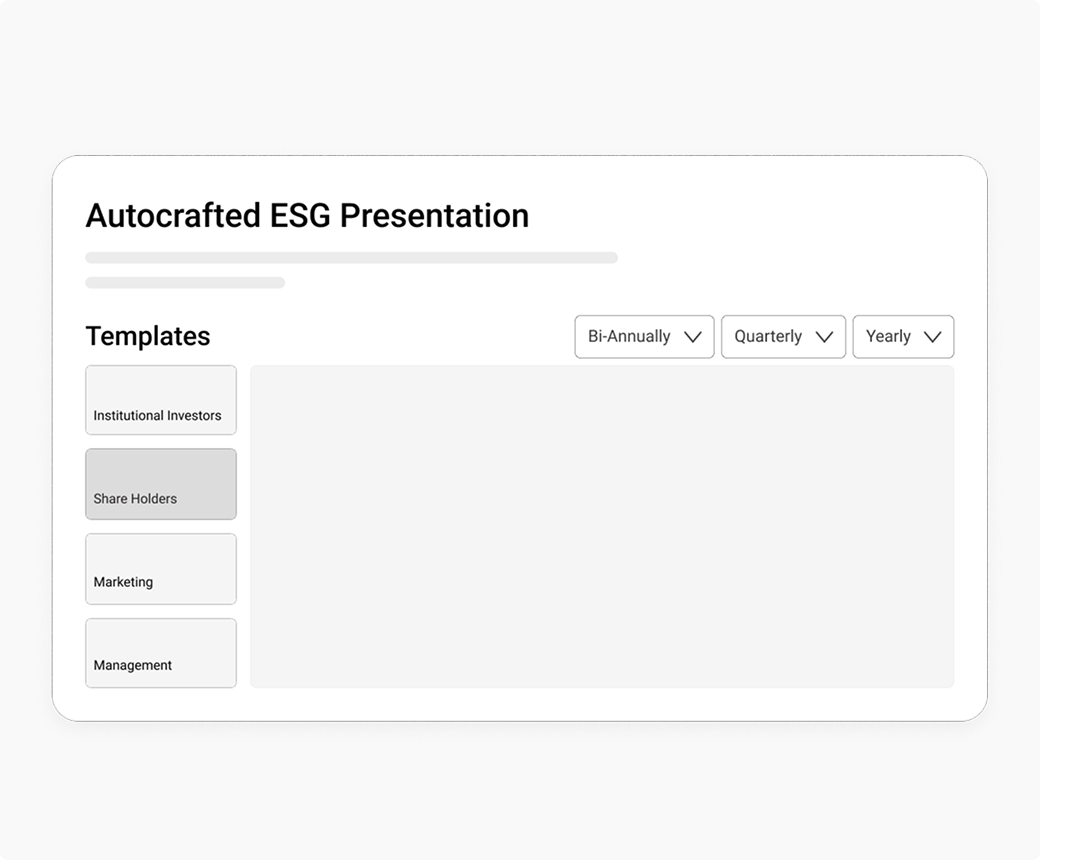 Autocrafted ESG Presentation

Templates

Bi-Annually
Quarterly
Yearly

Institutional Investors

Share Holders

Marketing

Management